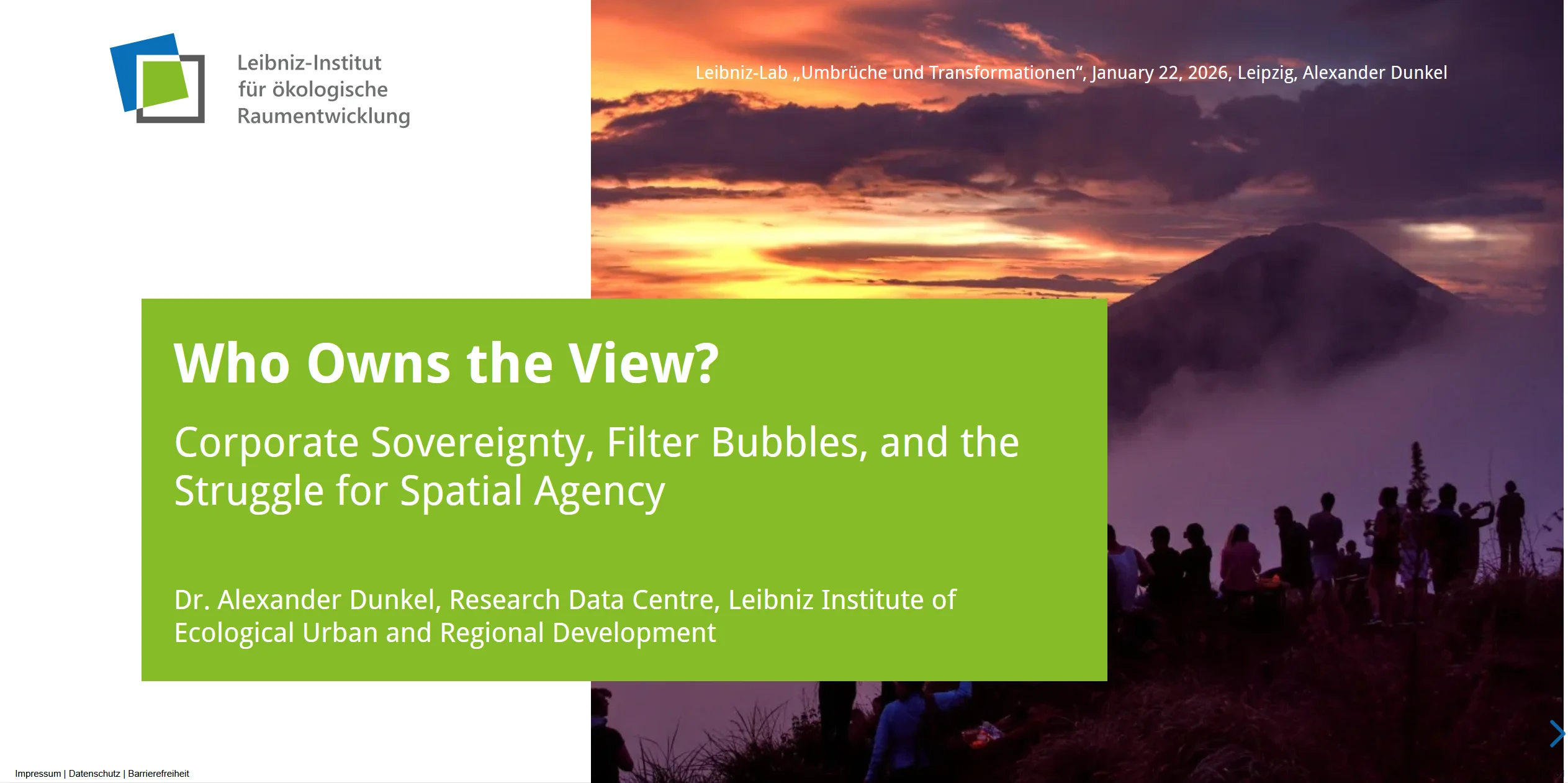 Leibniz-Institut
für ökologische
Raumentwicklung

Leibniz-Lab „Umbrüche und Transformationen“, January 22, 2026, Leipzig, Alexander Dunkel

Who Owns the View?

Corporate Sovereignty, Filter Bubbles, and the Struggle for Spatial Agency

Dr. Alexander Dunkel, Research Data Centre, Leibniz Institute of Ecological Urban and Regional Development

Impressum | Datenschutz | Barrierefreiheit